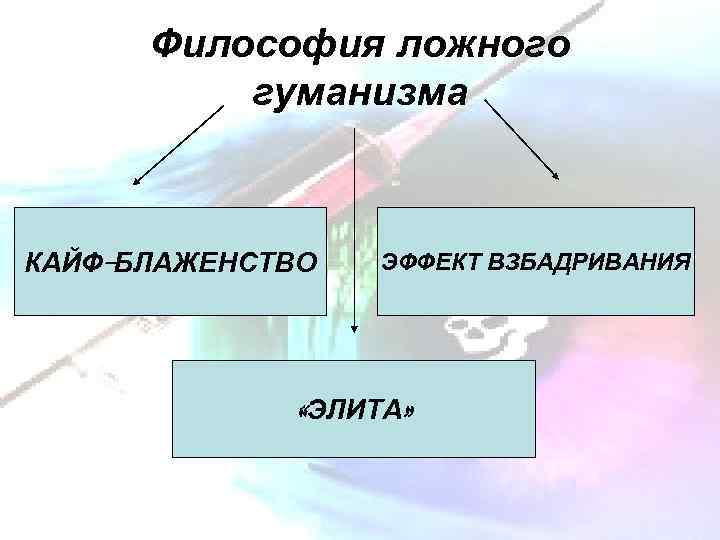 Философия ложного гуманизма

КАЙФ–БЛАЖЕНСТВО

ЭФФЕКТ ВЗБАДРИВАНИЯ

«ЭЛИТА»